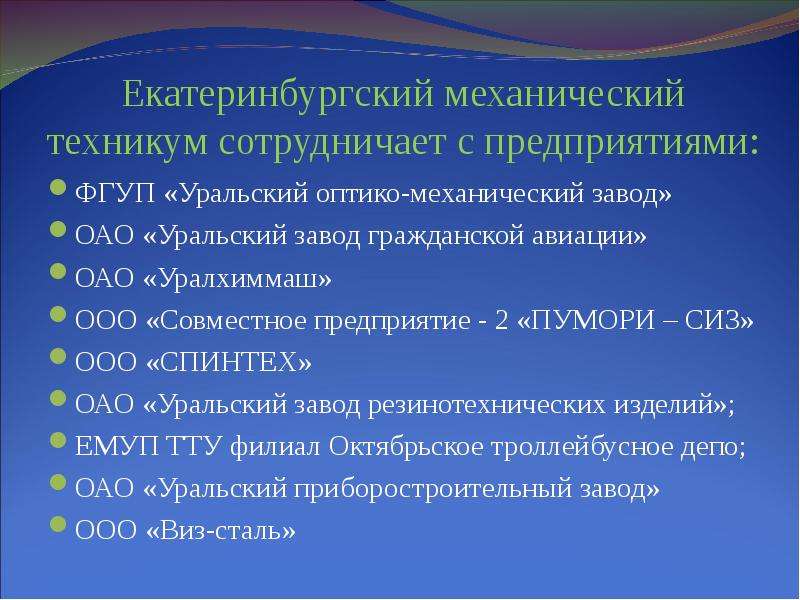 Екатеринбургский механический техникум сотрудничает с предприятиями:

• ФГУП «Уральский оптико-механический завод»
• ОАО «Уральский завод гражданской авиации»
• ОАО «Уралхиммаш»
• ООО «Совместное предприятие - 2 «ПУМОРИ – СИЗ»
• ООО «СПИНТЕХ»
• ОАО «Уральский завод резинотехнических изделий»;
• ЕМУП ТТУ филиал Октябрьское троллейбусное депо;
• ОАО «Уральский приборостроительный завод»
• ООО «Виз-сталь»